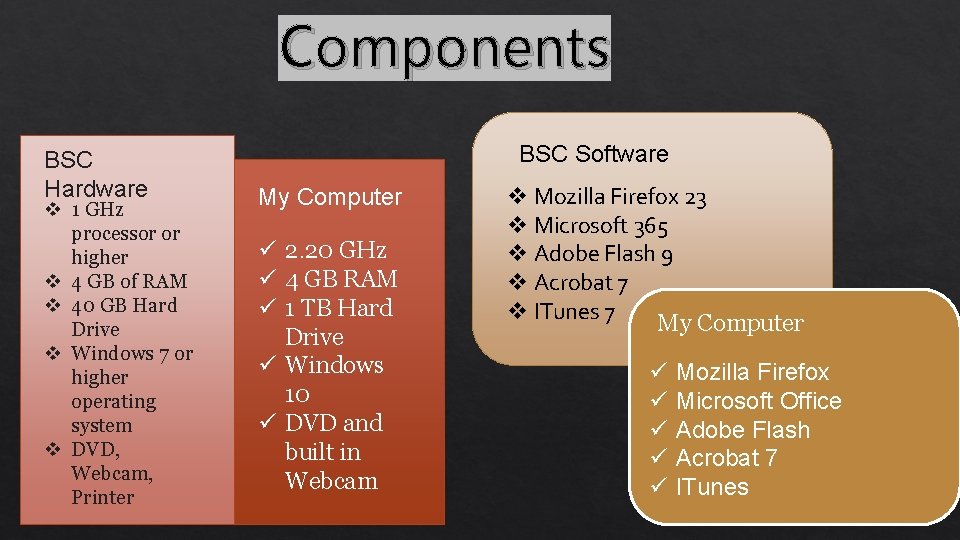 Components

BSC Hardware
❖ 1 GHz processor or higher
❖ 4 GB of RAM
❖ 40 GB Hard Drive
❖ Windows 7 or higher operating system
❖ DVD, Webcam, Printer

My Computer
✓ 2.20 GHz
✓ 4 GB RAM
✓ 1 TB Hard Drive
✓ Windows 10
✓ DVD and built in Webcam

BSC Software
❖ Mozilla Firefox 23
❖ Microsoft 365
❖ Adobe Flash 9
❖ Acrobat 7
❖ ITunes 7

My Computer
✓ Mozilla Firefox
✓ Microsoft Office
✓ Adobe Flash
✓ Acrobat 7
✓ ITunes